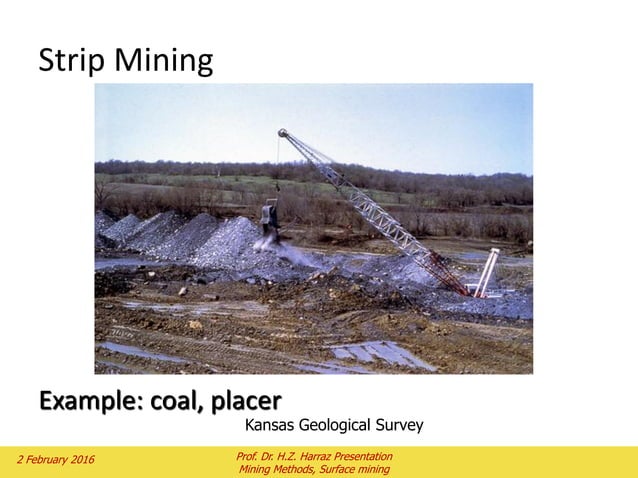 Strip Mining

Example: coal, placer

Kansas Geological Survey

2 February 2016

Prof. Dr. H.Z. Harraz Presentation
Mining Methods, Surface mining